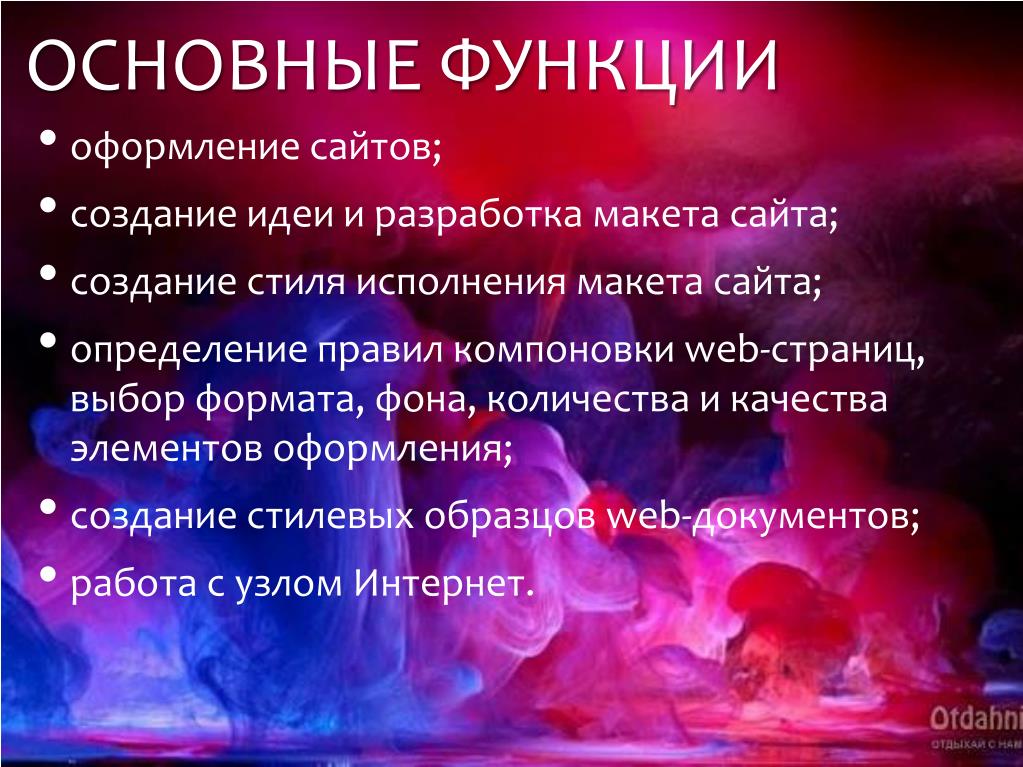 ОСНОВНЫЕ ФУНКЦИИ

• оформление сайтов;

• создание идеи и разработка макета сайта;

• создание стиля исполнения макета сайта;

• определение правил компоновки web-страниц, выбор формата, фона, количества и качества элементов оформления;

• создание стилевых образцов web-документов;

• работа с узлом Интернет.

Otdahni
ОТДЫХАЙ С НАМ